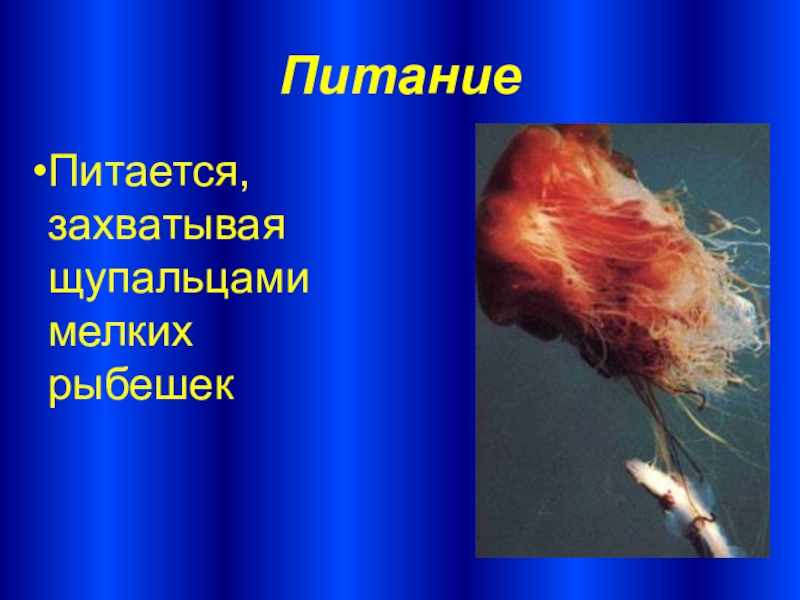 Питание

•Питается, захватывая щупальцами мелких рыбешек